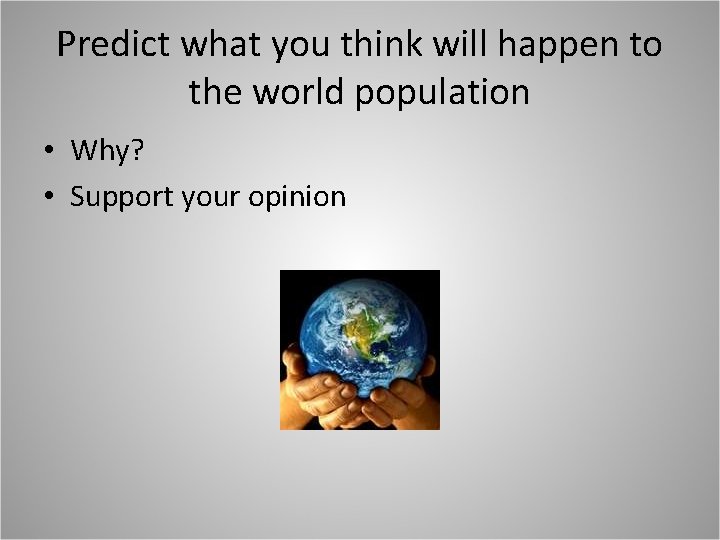 Predict what you think will happen to the world population

• Why?
• Support your opinion